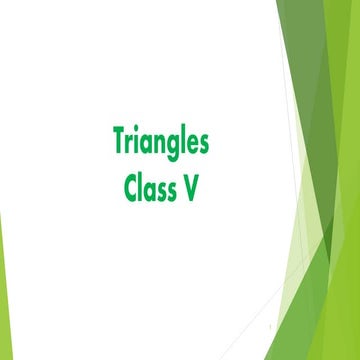 Triangles
Class V